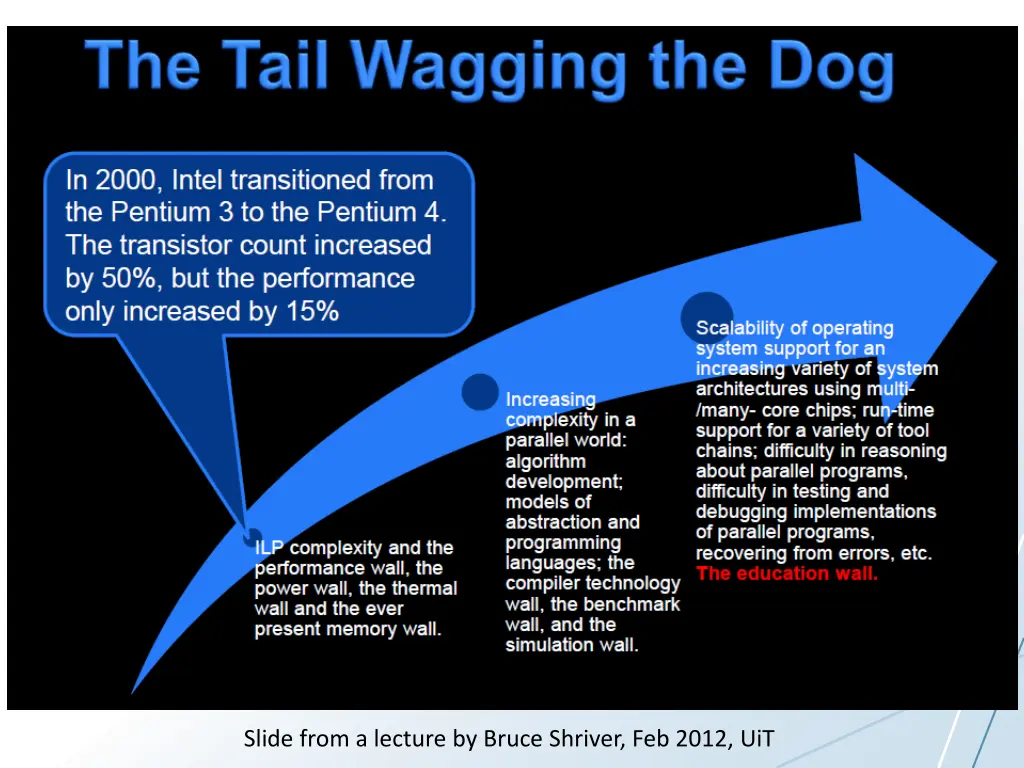 The Tail Wagging the Dog

In 2000, Intel transitioned from the Pentium 3 to the Pentium 4. The transistor count increased by 50%, but the performance only increased by 15%

ILP complexity and the performance wall, the power wall, the thermal wall and the ever present memory wall.

Increasing complexity in a parallel world: algorithm development; models of abstraction and programming languages; the compiler technology wall, the benchmark wall, and the simulation wall.

Scalability of operating system support for an increasing variety of system architectures using multi- /many- core chips; run-time support for a variety of tool chains; difficulty in reasoning about parallel programs, difficulty in testing and debugging implementations of parallel programs, recovering from errors, etc. The education wall.

Slide from a lecture by Bruce Shriver, Feb 2012, UiT